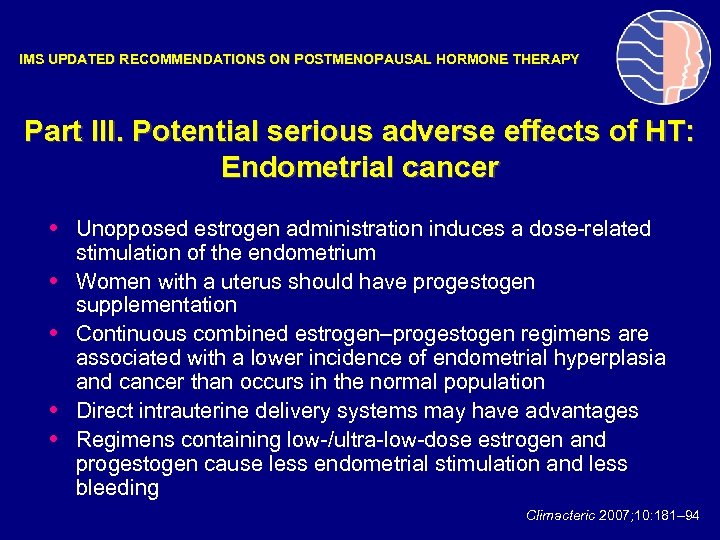 IMS UPDATED RECOMMENDATIONS ON POSTMENOPAUSAL HORMONE THERAPY

Part III. Potential serious adverse effects of HT: Endometrial cancer

• Unopposed estrogen administration induces a dose-related stimulation of the endometrium
• Women with a uterus should have progestogen supplementation
• Continuous combined estrogen–progestogen regimens are associated with a lower incidence of endometrial hyperplasia and cancer than occurs in the normal population
• Direct intrauterine delivery systems may have advantages
• Regimens containing low-/ultra-low-dose estrogen and progestogen cause less endometrial stimulation and less bleeding

Climacteric 2007;10:181–94